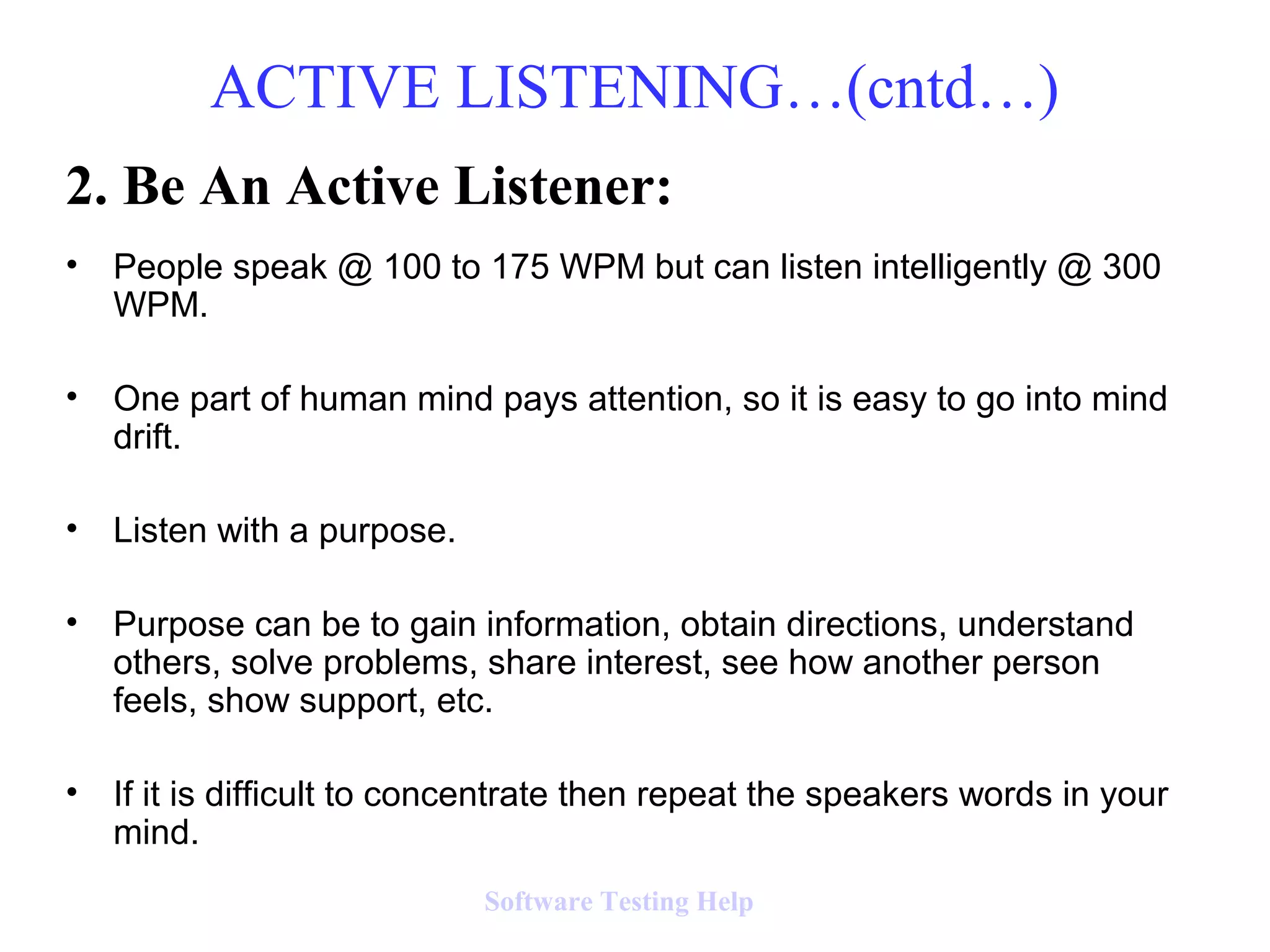 ACTIVE LISTENING…(cntd…)

2. Be An Active Listener:

• People speak @ 100 to 175 WPM but can listen intelligently @ 300 WPM.

• One part of human mind pays attention, so it is easy to go into mind drift.

• Listen with a purpose.

• Purpose can be to gain information, obtain directions, understand others, solve problems, share interest, see how another person feels, show support, etc.

• If it is difficult to concentrate then repeat the speakers words in your mind.

Software Testing Help